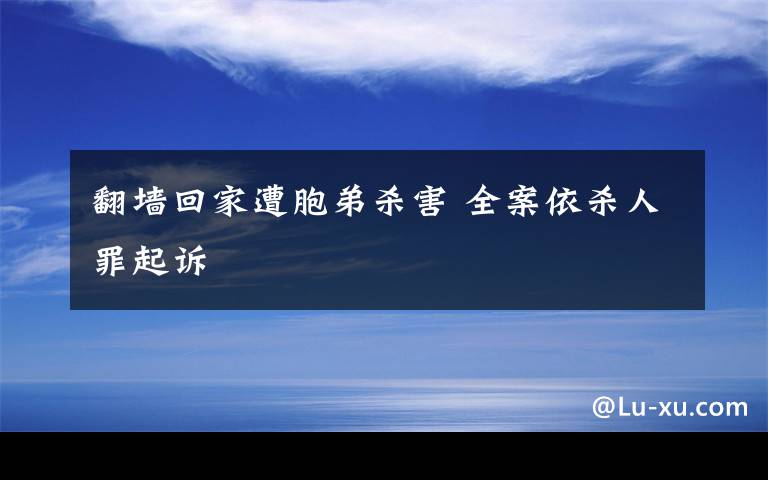 翻墙回家遭胞弟杀害 全案依杀人罪起诉

@Lu-xu.com